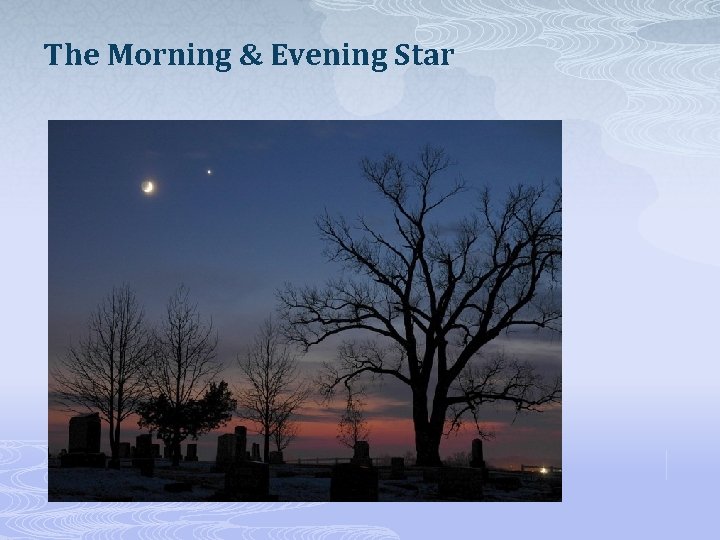 The Morning & Evening Star